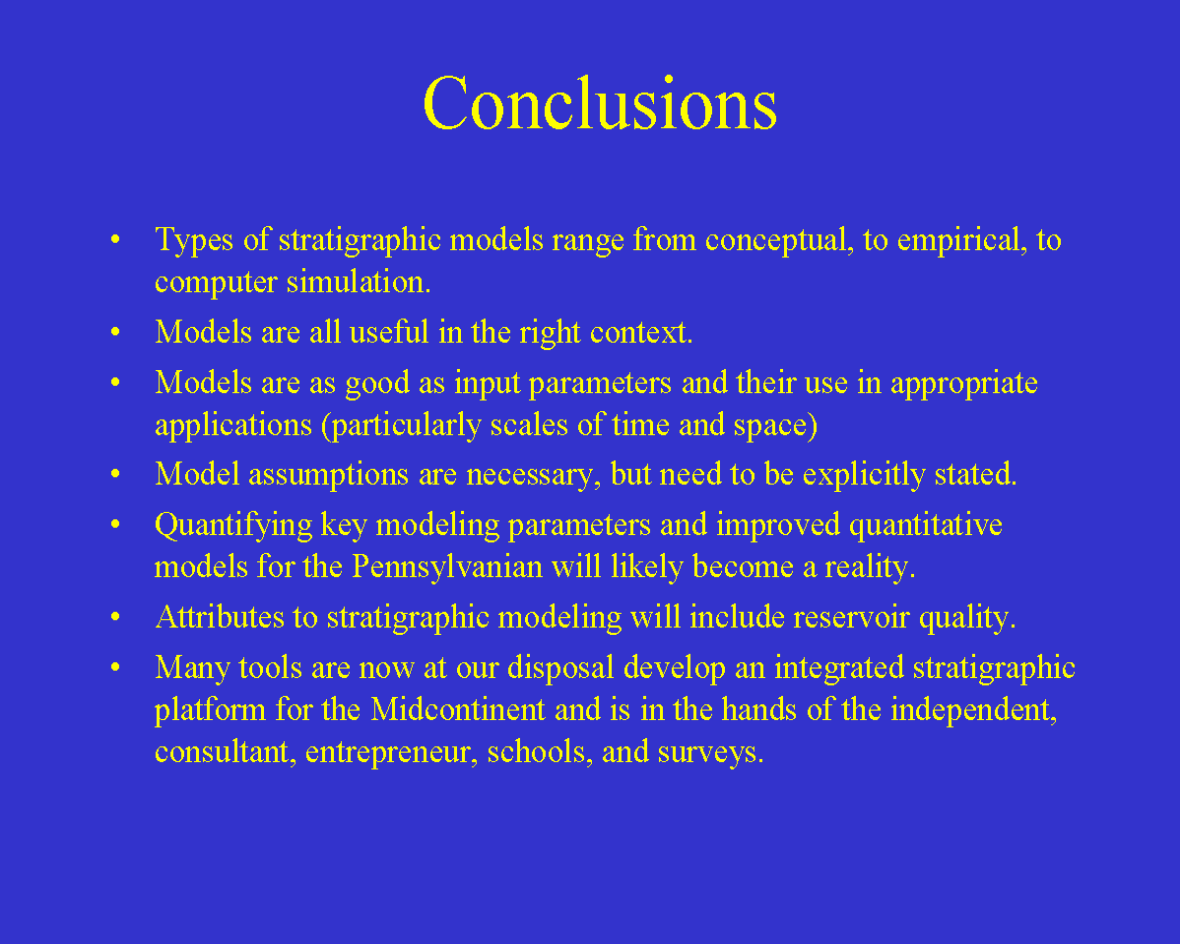 Conclusions

• Types of stratigraphic models range from conceptual, to empirical, to computer simulation.
• Models are all useful in the right context.
• Models are as good as input parameters and their use in appropriate applications (particularly scales of time and space)
• Model assumptions are necessary, but need to be explicitly stated.
• Quantifying key modeling parameters and improved quantitative models for the Pennsylvanian will likely become a reality.
• Attributes to stratigraphic modeling will include reservoir quality.
• Many tools are now at our disposal develop an integrated stratigraphic platform for the Midcontinent and is in the hands of the independent, consultant, entrepreneur, schools, and surveys.